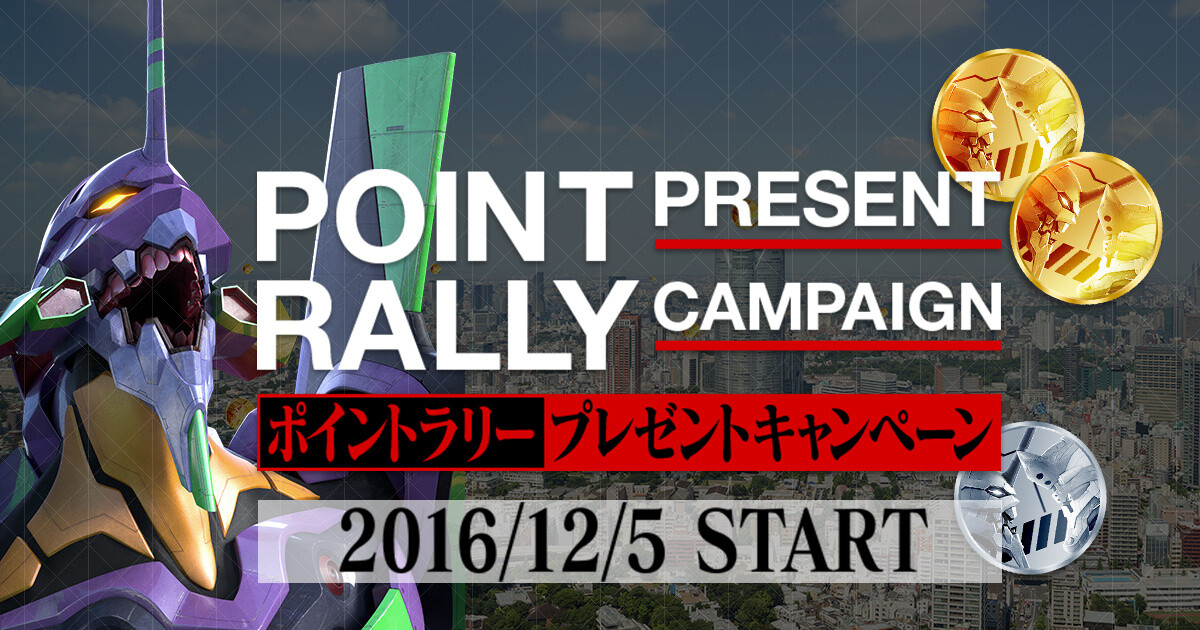 POINT RALLY PRESENT CAMPAIGN

ポイントラリー プレゼントキャンペーン

2016/12/5 START